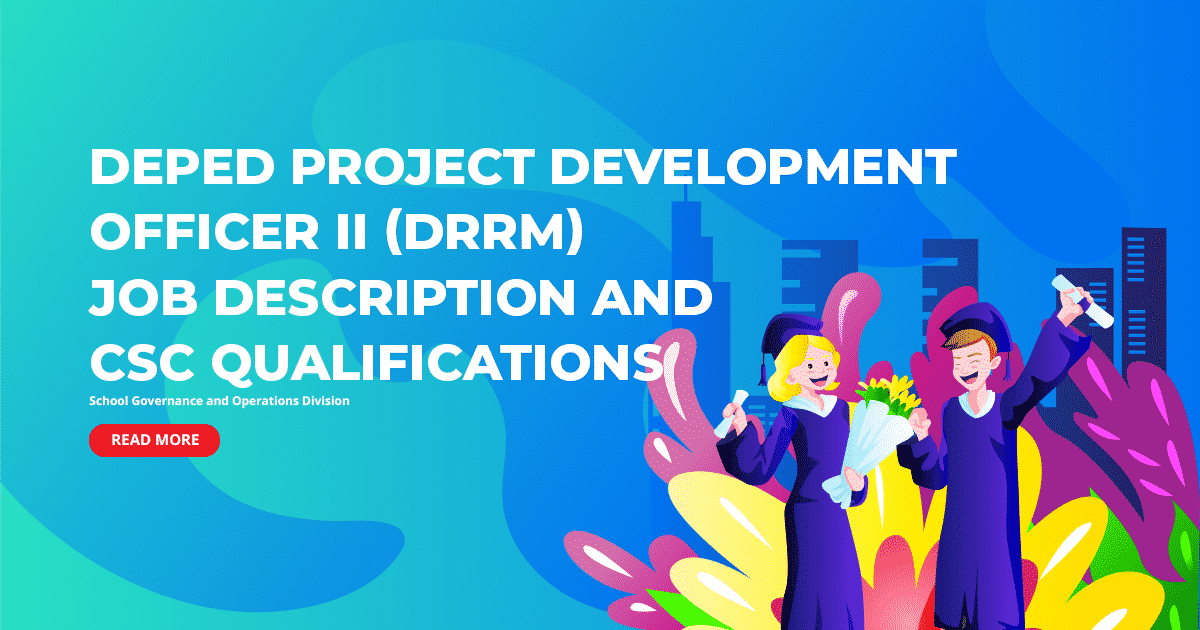 DEPED PROJECT DEVELOPMENT OFFICER II (DRRM) JOB DESCRIPTION AND CSC QUALIFICATIONS

School Governance and Operations Division

READ MORE